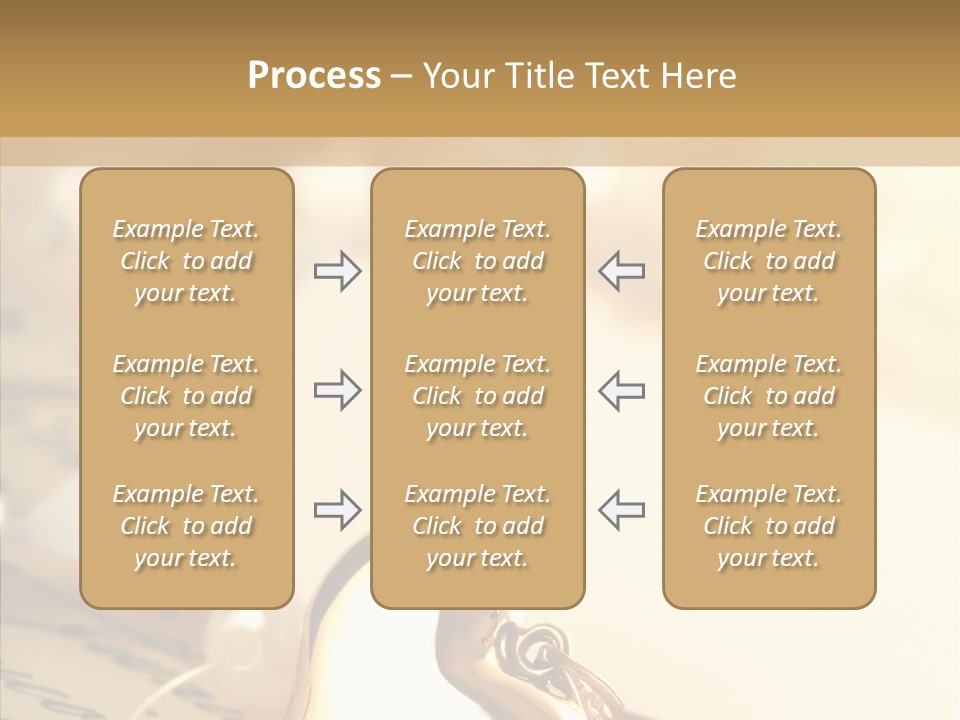 Process – Your Title Text Here

Example Text. Click to add your text.

Example Text. Click to add your text.

Example Text. Click to add your text.

Example Text. Click to add your text.

Example Text. Click to add your text.

Example Text. Click to add your text.

Example Text. Click to add your text.

Example Text. Click to add your text.

Example Text. Click to add your text.